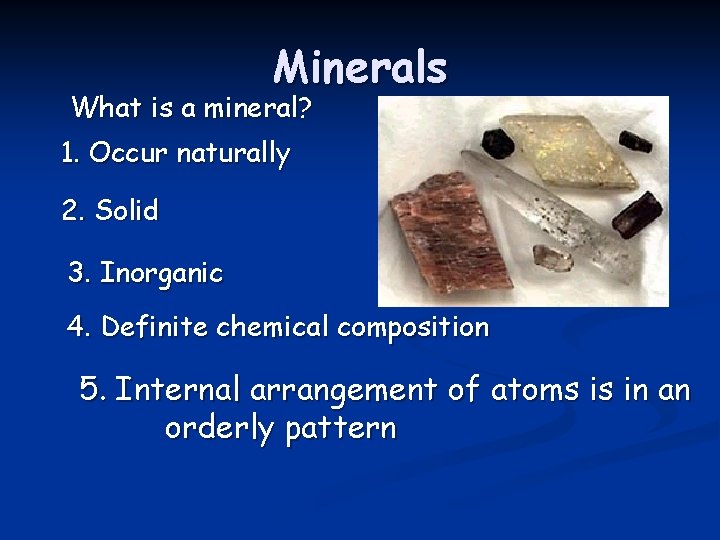 Minerals

What is a mineral?

1. Occur naturally

2. Solid

3. Inorganic

4. Definite chemical composition

5. Internal arrangement of atoms is in an orderly pattern